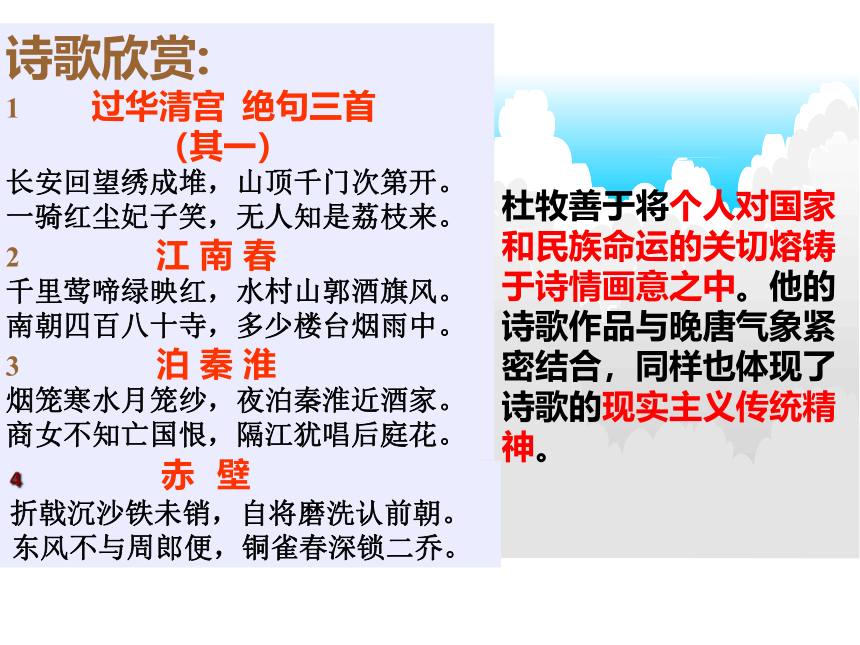 诗歌欣赏:

1 过华清宫 绝句三首

(其一)

长安回望绣成堆，山顶千门次第开。
一骑红尘妃子笑，无人知是荔枝来。

2 江 南 春

千里莺啼绿映红，水村山郭酒旗风。
南朝四百八十寺，多少楼台烟雨中。

3 泊 秦 淮

烟笼寒水月笼纱，夜泊秦淮近酒家。
商女不知亡国恨，隔江犹唱后庭花。

4 赤 壁

折戟沉沙铁未销，自将磨洗认前朝。
东风不与周郎便，铜雀春深锁二乔。

杜牧善于将个人对国家和民族命运的关切熔铸于诗情画意之中。他的诗歌作品与晚唐气象紧密结合，同样也体现了诗歌的现实主义传统精神。